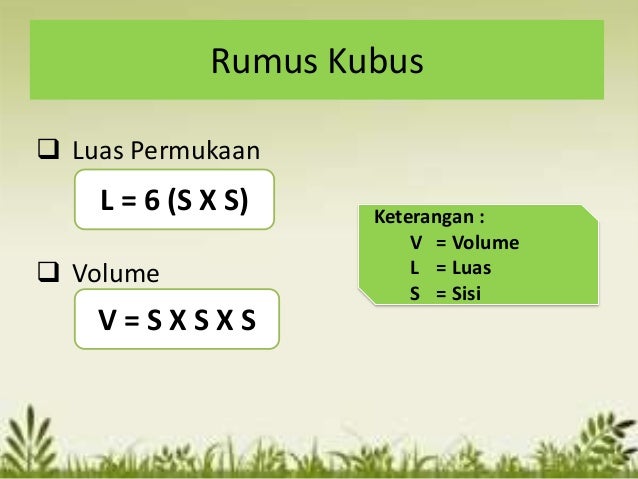 Rumus Kubus

❑ Luas Permukaan

L = 6 (S X S)

❑ Volume

V = S X S X S

Keterangan :
V = Volume
L = Luas
S = Sisi